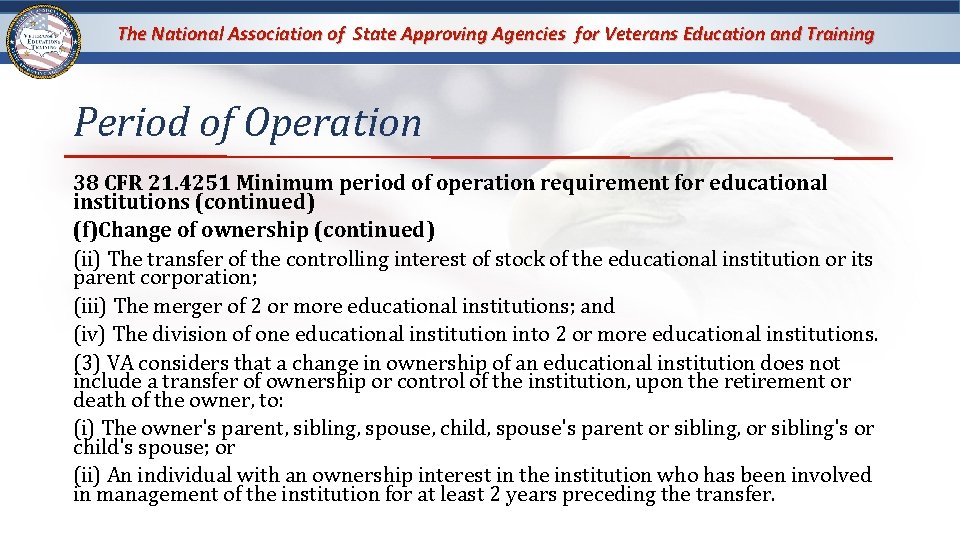 The National Association of State Approving Agencies for Veterans Education and Training

Period of Operation

38 CFR 21.4251 Minimum period of operation requirement for educational institutions (continued)

(f)Change of ownership (continued)

(ii) The transfer of the controlling interest of stock of the educational institution or its parent corporation;

(iii) The merger of 2 or more educational institutions; and

(iv) The division of one educational institution into 2 or more educational institutions.

(3) VA considers that a change in ownership of an educational institution does not include a transfer of ownership or control of the institution, upon the retirement or death of the owner, to:

(i) The owner's parent, sibling, spouse, child, spouse's parent or sibling, or sibling's or child's spouse; or

(ii) An individual with an ownership interest in the institution who has been involved in management of the institution for at least 2 years preceding the transfer.